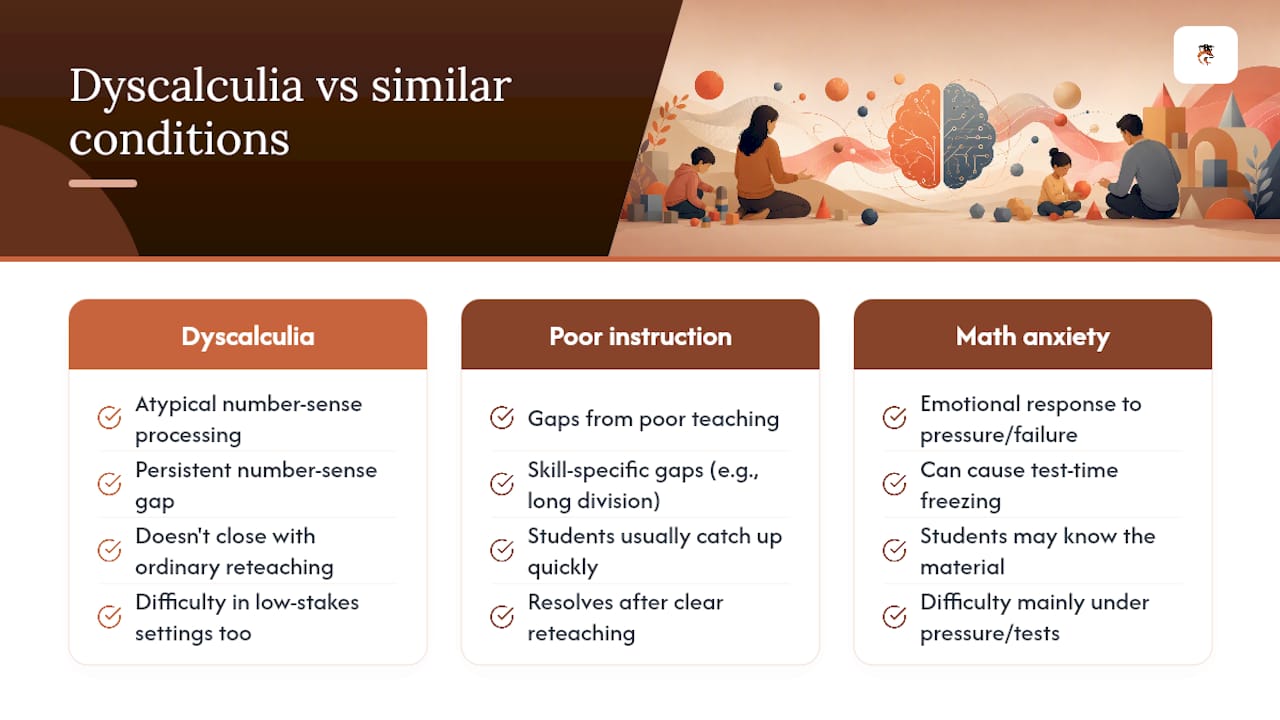 Dyscalculia vs similar conditions

Dyscalculia

Atypical number-sense processing

Persistent number-sense gap

Doesn't close with ordinary reteaching

Difficulty in low-stakes settings too

Poor instruction

Gaps from poor teaching

Skill-specific gaps (e.g., long division)

Students usually catch up quickly

Resolves after clear reteaching

Math anxiety

Emotional response to pressure/failure

Can cause test-time freezing

Students may know the material

Difficulty mainly under pressure/tests